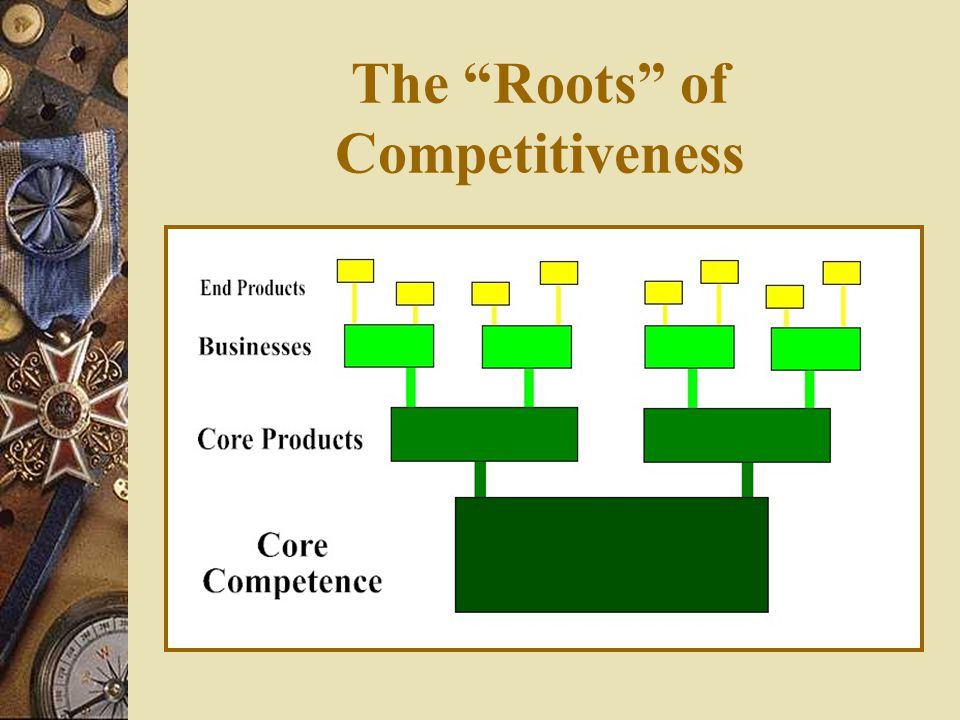 The “Roots” of Competitiveness

End Products

Businesses

Core Products

Core Competence